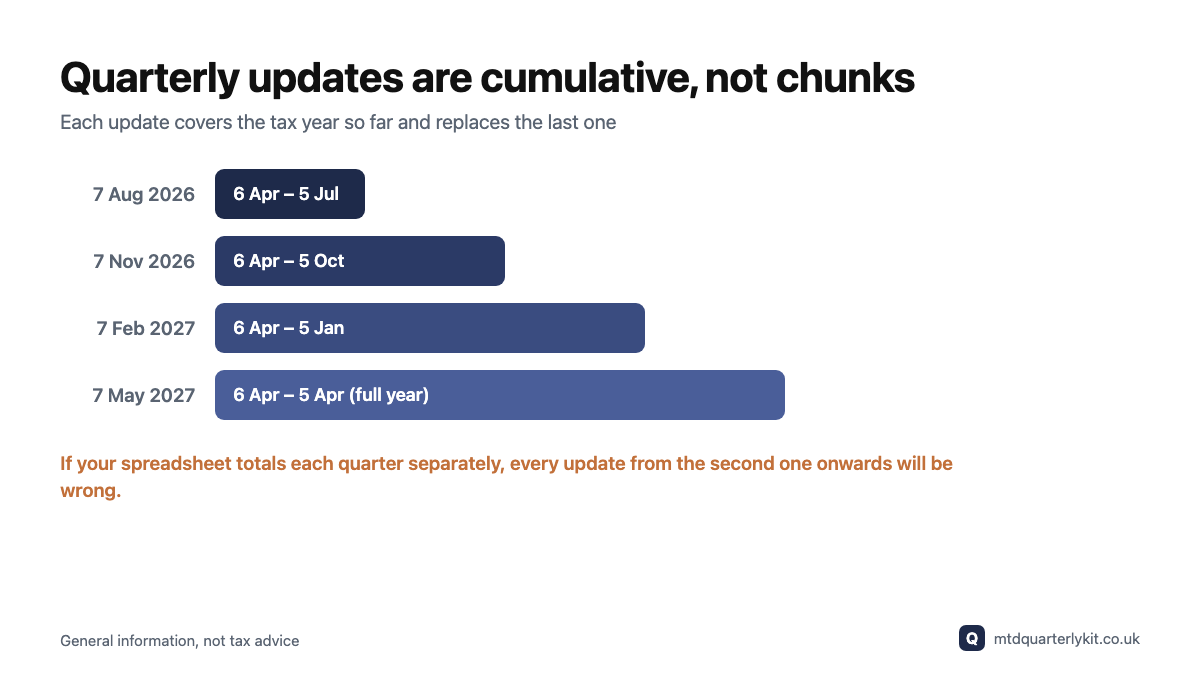 Quarterly updates are cumulative, not chunks

Each update covers the tax year so far and replaces the last one

7 Aug 2026 6 Apr – 5 Jul

7 Nov 2026 6 Apr – 5 Oct

7 Feb 2027 6 Apr – 5 Jan

7 May 2027 6 Apr – 5 Apr (full year)

If your spreadsheet totals each quarter separately, every update from the second one onwards will be wrong.

General information, not tax advice

Q mtdquarterlykit.co.uk